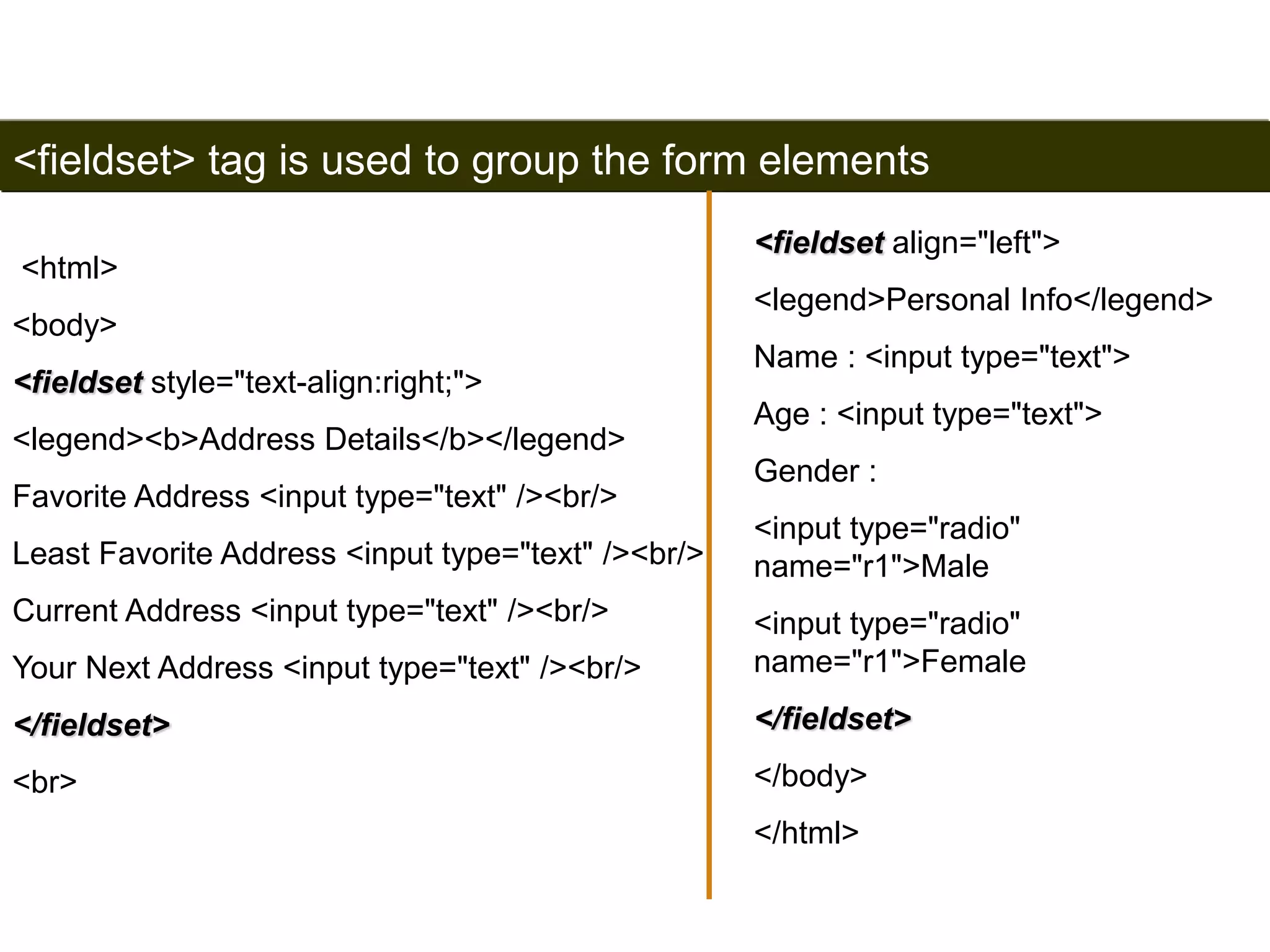 <fieldset> tag is used to group the form elements

<html>

<body>

<fieldset style="text-align:right;">

<legend><b>Address Details</b></legend>

Favorite Address <input type="text" /><br/>

Least Favorite Address <input type="text" /><br/>

Current Address <input type="text" /><br/>

Your Next Address <input type="text" /><br/>

</fieldset>

<br>

<fieldset align="left">

<legend>Personal Info</legend>

Name : <input type="text">

Age : <input type="text">

Gender :

<input type="radio" name="r1">Male

<input type="radio" name="r1">Female

</fieldset>

</body>

</html>